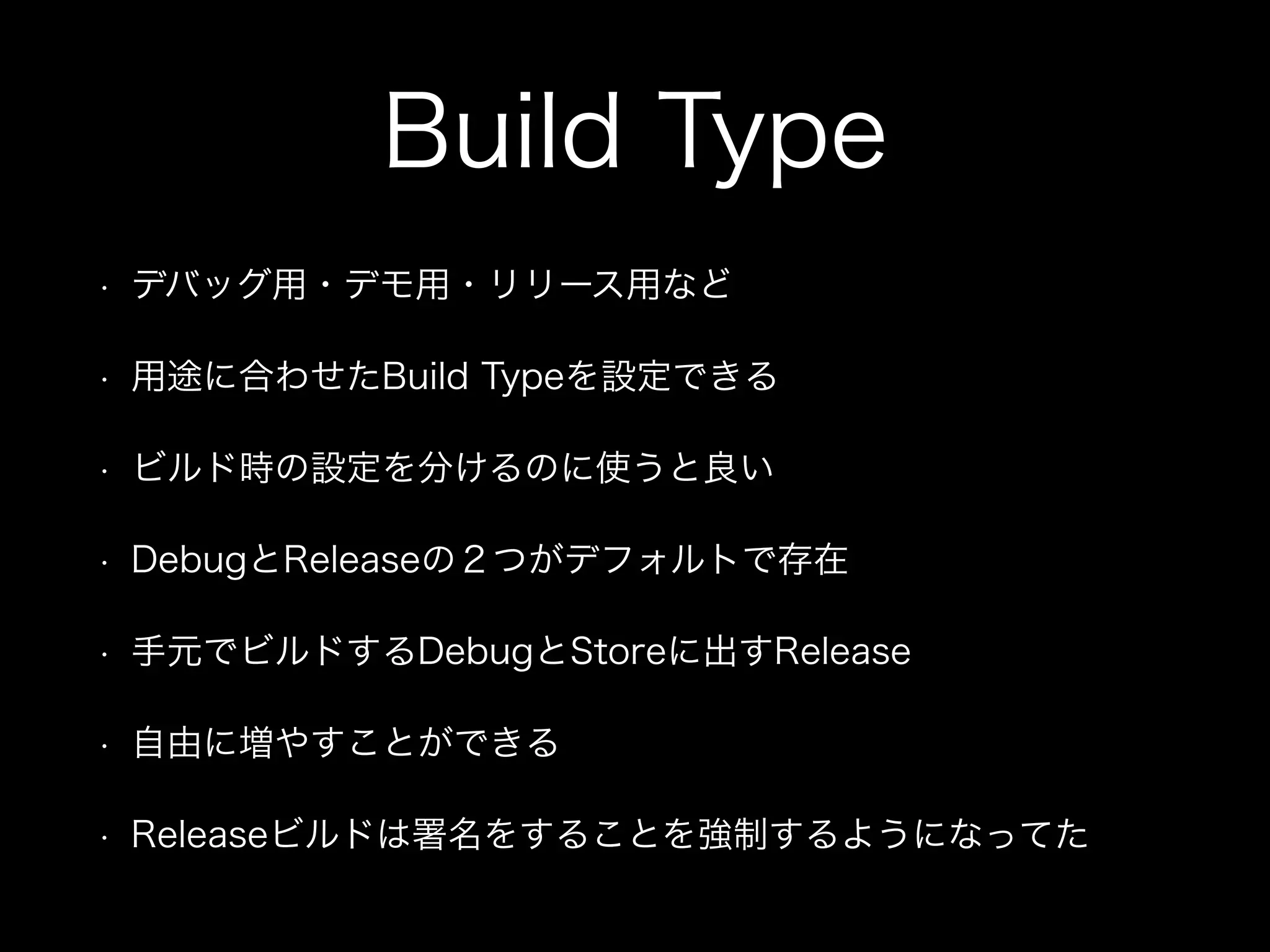 Build Type

• デバッグ用・デモ用・リリース用など

• 用途に合わせたBuild Typeを設定できる

• ビルド時の設定を分けるのに使うと良い

• DebugとReleaseの２つがデフォルトで存在

• 手元でビルドするDebugとStoreに出すRelease

• 自由に増やすことができる

• Releaseビルドは署名をすることを強制するようになってた